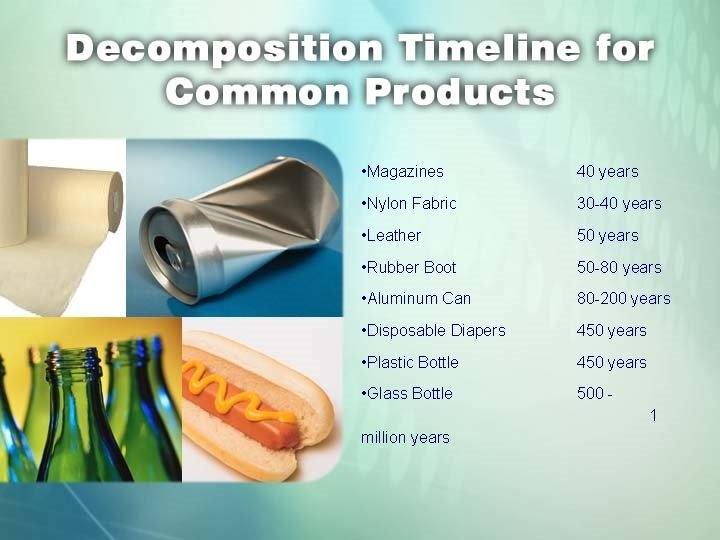 Decomposition Timeline for Common Products

•Magazines 40 years
•Nylon Fabric 30-40 years
•Leather 50 years
•Rubber Boot 50-80 years
•Aluminum Can 80-200 years
•Disposable Diapers 450 years
•Plastic Bottle 450 years
•Glass Bottle 500 - 1 million years